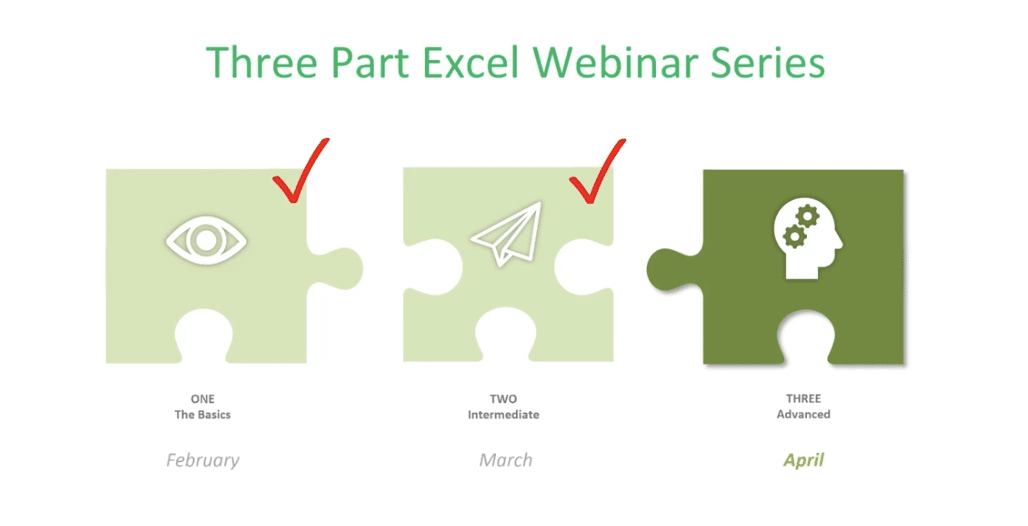 Three Part Excel Webinar Series

ONE
The Basics

February

TWO
Intermediate

March

THREE
Advanced

April